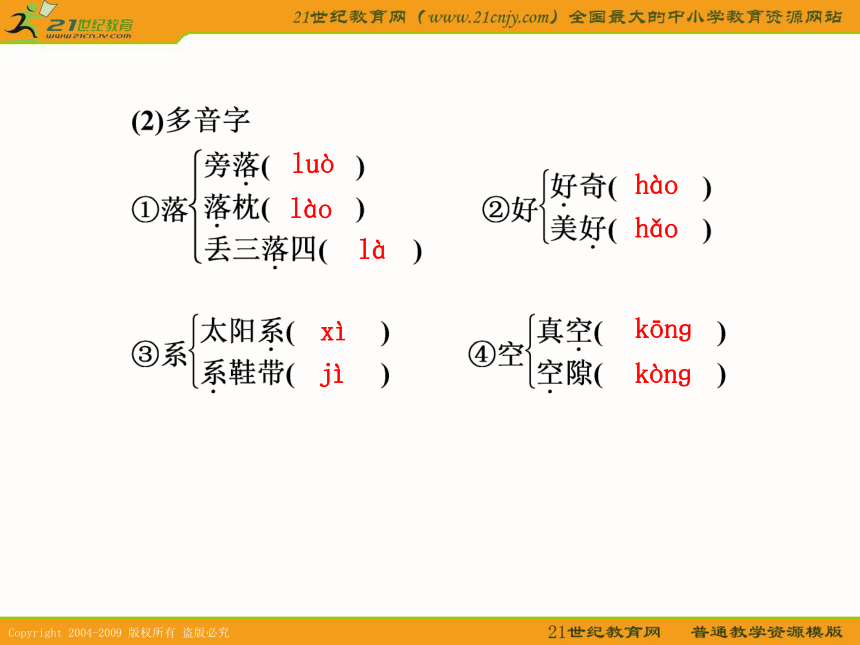 21世纪教育
www.21cnjy.com

21世纪教育网（www.21cnjy.com）全国最大的中小学教育资源网站

(2)多音字

①落 旁落( luò )
落枕( lào )
丢三落四( là )

②好 好奇( hào )
美好( hǎo )

③系 太阳系( xì )
系鞋带( jì )

④空 真空( kōng )
空隙( kòng )

Copyright 2004-2009 版权所有 盗版必究

21世纪教育网 普通教学资源模版